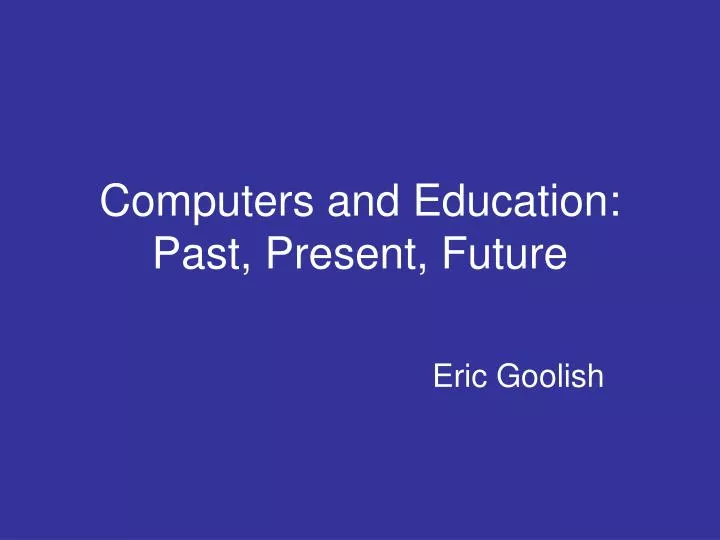 Computers and Education: Past, Present, Future

Eric Goolish